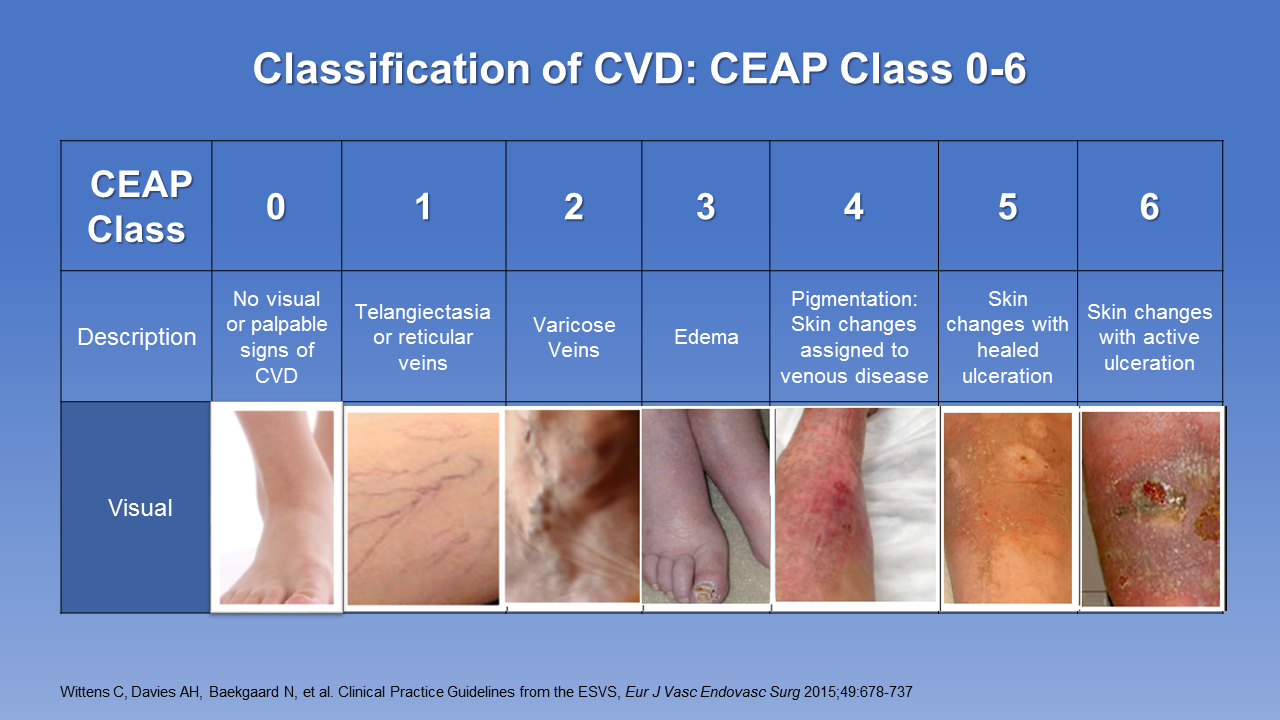 Classification of CVD: CEAP Class 0-6

| CEAP Class | 0 | 1 | 2 | 3 | 4 | 5 | 6 |
|---|---|---|---|---|---|---|---|
| Description | No visual or palpable signs of CVD | Telangiectasia or reticular veins | Varicose Veins | Edema | Pigmentation: Skin changes assigned to venous disease | Skin changes with healed ulceration | Skin changes with active ulceration |
| Visual | | | | | | | |

Wittens C, Davies AH, Baekgaard N, et al. Clinical Practice Guidelines from the ESVS, Eur J Vasc Endovasc Surg 2015;49:678-737